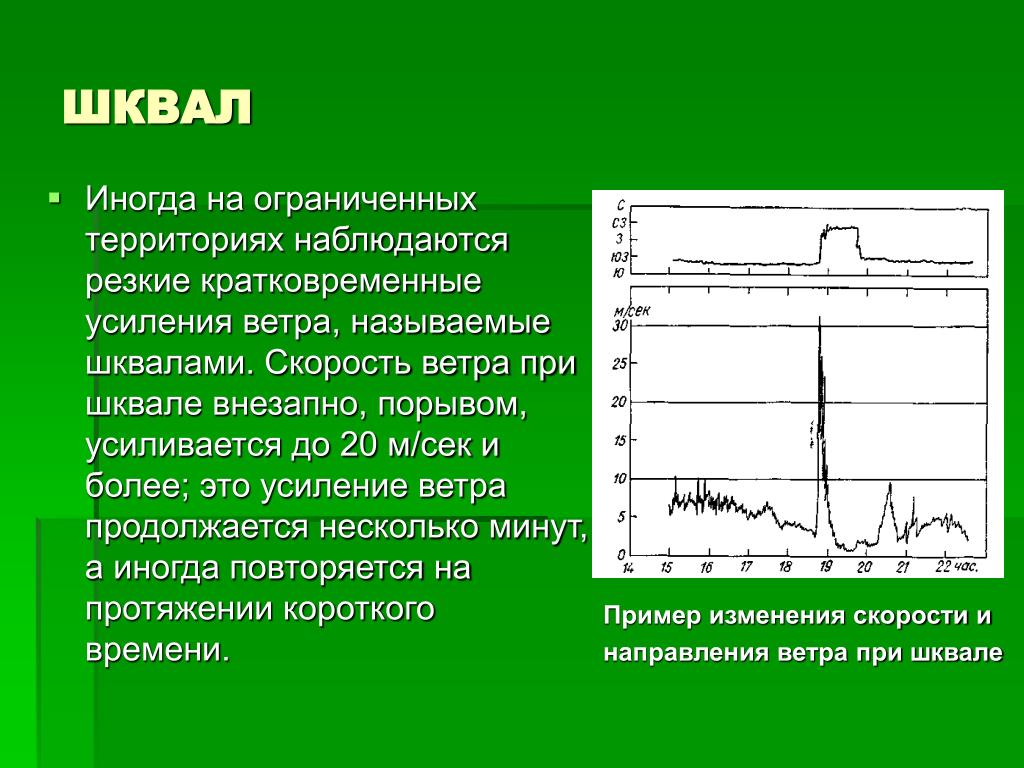 ШКВАЛ

Иногда на ограниченных территориях наблюдаются резкие кратковременные усиления ветра, называемые шквалами. Скорость ветра при шквале внезапно, порывом, усиливается до 20 м/сек и более; это усиление ветра продолжается несколько минут, а иногда повторяется на протяжении короткого времени.

С
СЗ
З
ЮЗ
Ю

м/сек
30
25
20
15
10
5
0
14 15 16 17 18 19 20 21 22 час.

Пример изменения скорости и направления ветра при шквале